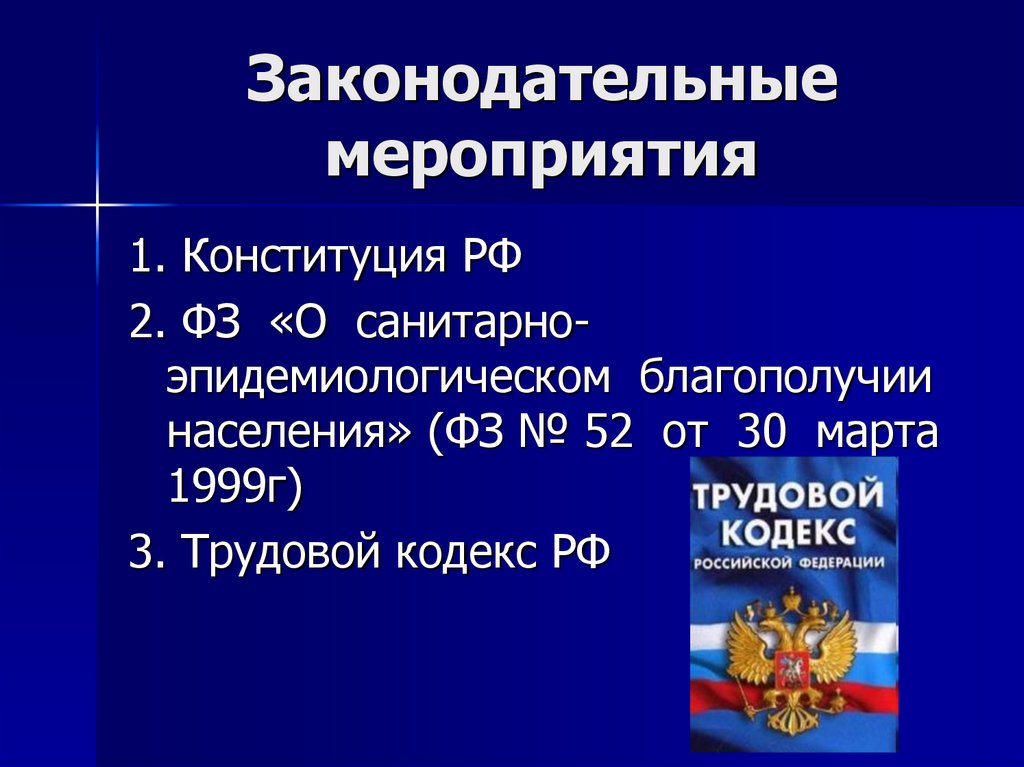 Законодательные мероприятия

1. Конституция РФ

2. ФЗ «О санитарно-эпидемиологическом благополучии населения» (ФЗ № 52 от 30 марта 1999г)

3. Трудовой кодекс РФ

ТРУДОВОЙ КОДЕКС РОССИЙСКОЙ ФЕДЕРАЦИИ